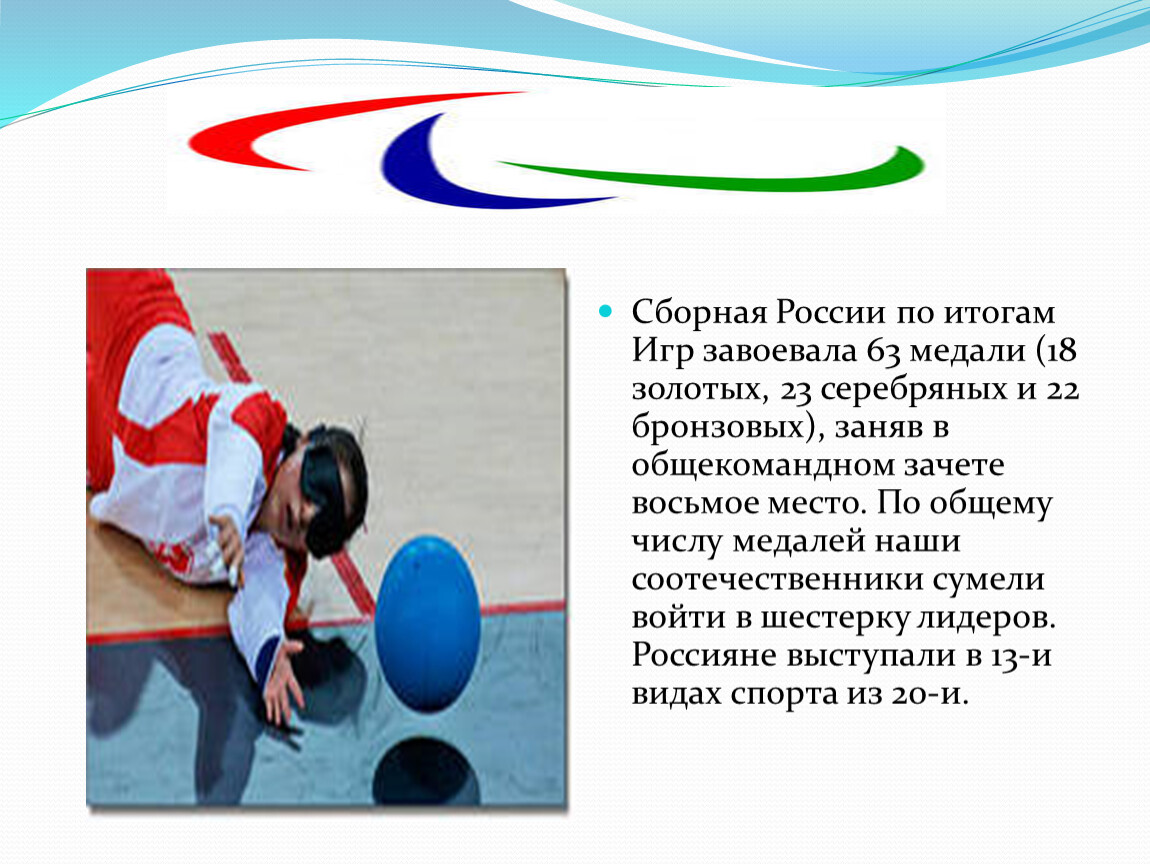 Сборная России по итогам Игр завоевала 63 медали (18 золотых, 23 серебряных и 22 бронзовых), заняв в общекомандном зачете восьмое место. По общему числу медалей наши соотечественники сумели войти в шестерку лидеров. Россияне выступали в 13-и видах спорта из 20-и.